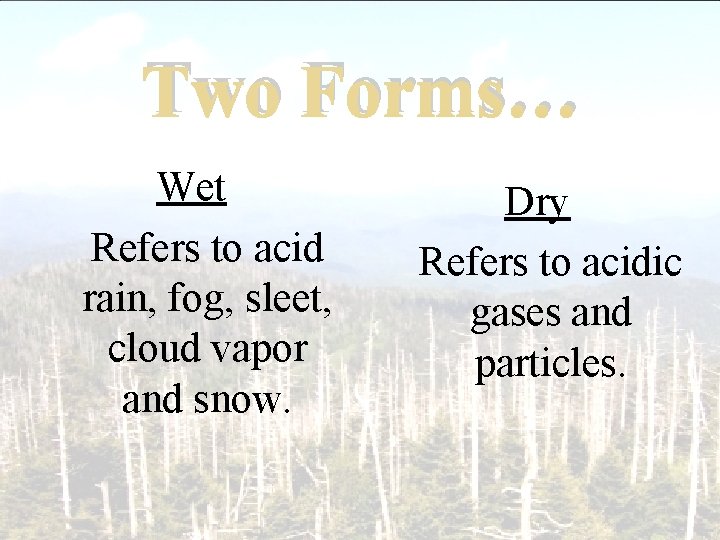 Two Forms…

Wet

Refers to acid rain, fog, sleet, cloud vapor and snow.

Dry

Refers to acidic gases and particles.